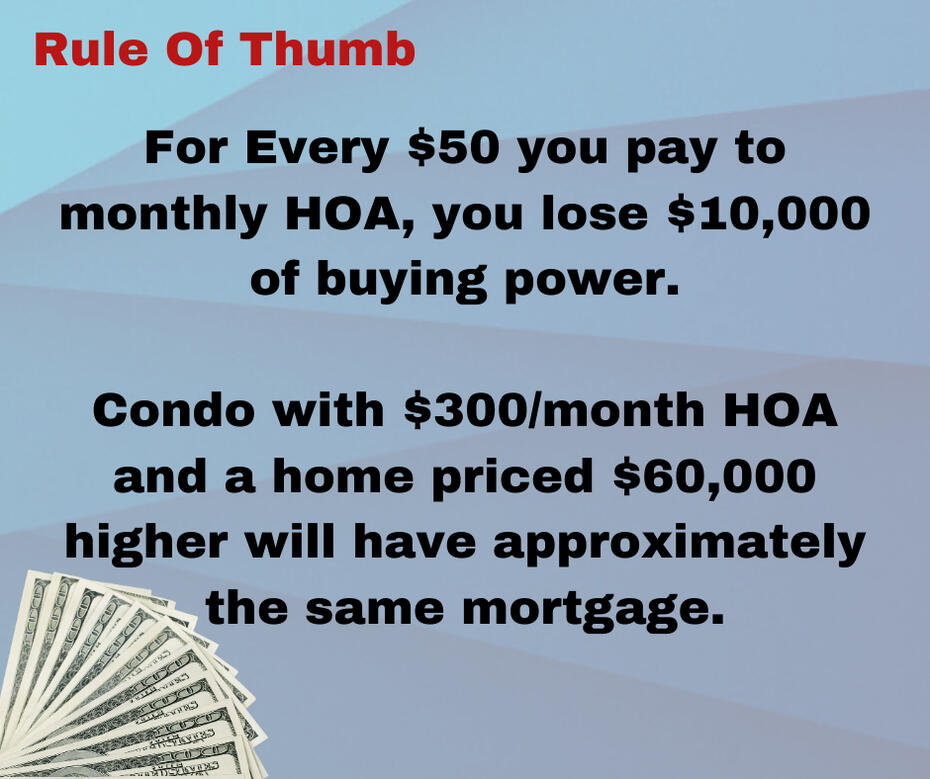 Rule Of Thumb

For Every \$50 you pay to monthly HOA, you lose \$10,000 of buying power.

Condo with \$300/month HOA and a home priced \$60,000 higher will have approximately the same mortgage.